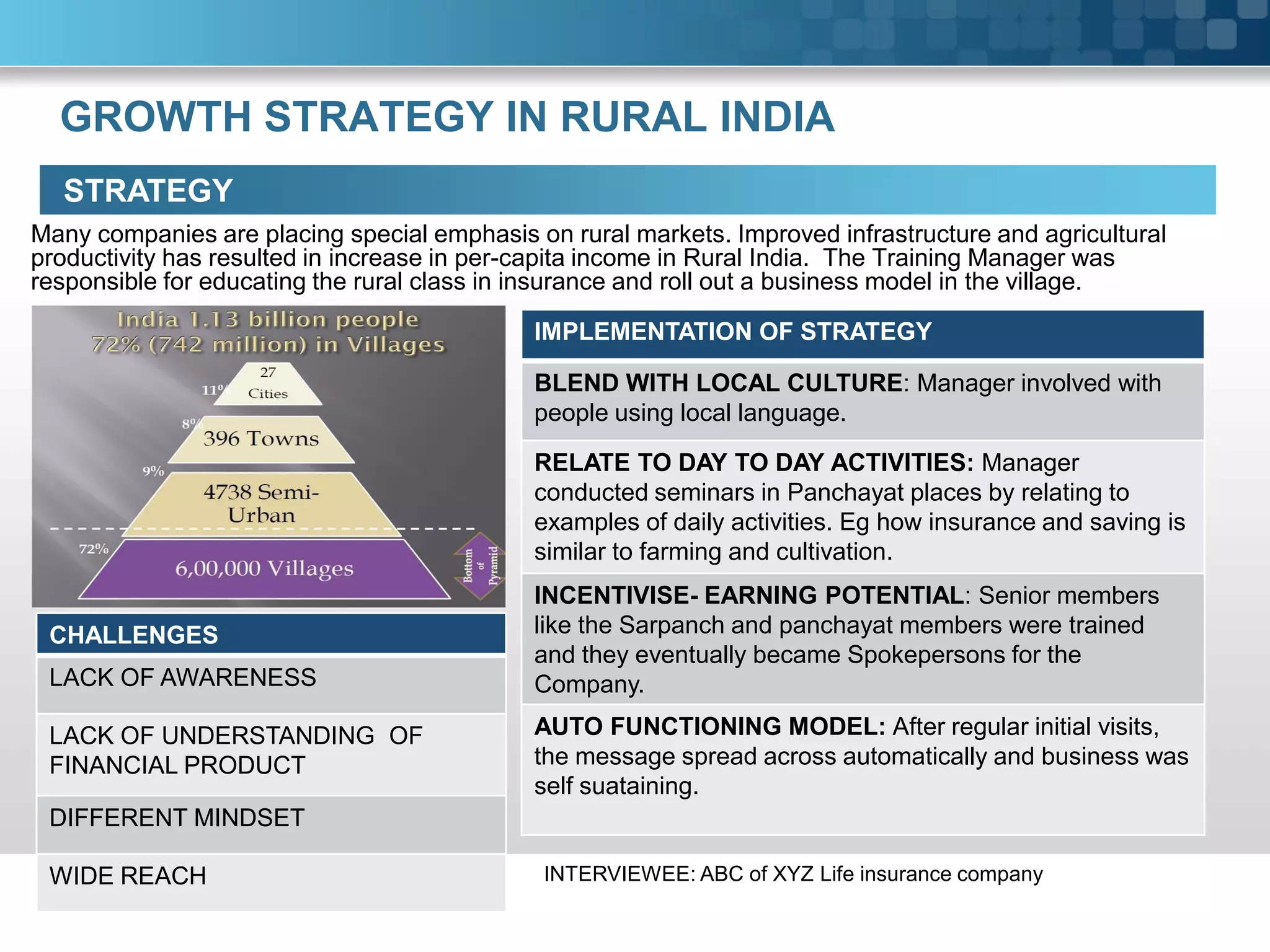 GROWTH STRATEGY IN RURAL INDIA

STRATEGY

Many companies are placing special emphasis on rural markets. Improved infrastructure and agricultural productivity has resulted in increase in per-capita income in Rural India. The Training Manager was responsible for educating the rural class in insurance and roll out a business model in the village.

India 1.13 billion people
72% (742 million) in Villages

11%
27 Cities
8%
396 Towns
9%
4738 Semi-Urban
72%
6,00,000 Villages
Bottom of Pyramid

CHALLENGES

LACK OF AWARENESS

LACK OF UNDERSTANDING OF FINANCIAL PRODUCT

DIFFERENT MINDSET

WIDE REACH

IMPLEMENTATION OF STRATEGY

BLEND WITH LOCAL CULTURE: Manager involved with people using local language.

RELATE TO DAY TO DAY ACTIVITIES: Manager conducted seminars in Panchayat places by relating to examples of daily activities. Eg how insurance and saving is similar to farming and cultivation.

INCENTIVISE- EARNING POTENTIAL: Senior members like the Sarpanch and panchayat members were trained and they eventually became Spokepersons for the Company.

AUTO FUNCTIONING MODEL: After regular initial visits, the message spread across automatically and business was self suataining.

INTERVIEWEE: ABC of XYZ Life insurance company